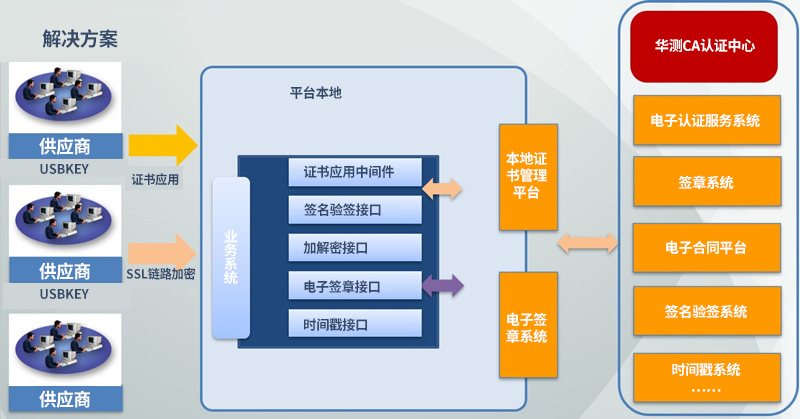 解决方案

供应商
USBKEY

证书应用

供应商
USBKEY

SSL链路加密

供应商

平台本地

业务系统

证书应用中间件
签名验签接口
加解密接口
电子签章接口
时间戳接口

本地证书管理平台

电子签章系统

华测CA认证中心

电子认证服务系统
签章系统
电子合同平台
签名验签系统
时间戳系统
……